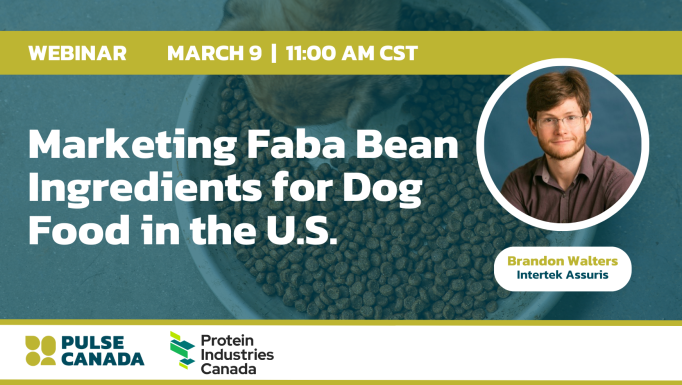 WEBINAR MARCH 9 | 11:00 AM CST

Marketing Faba Bean Ingredients for Dog Food in the U.S.

Brandon Walters
Intertek Assuris

PULSE CANADA

Protein Industries Canada